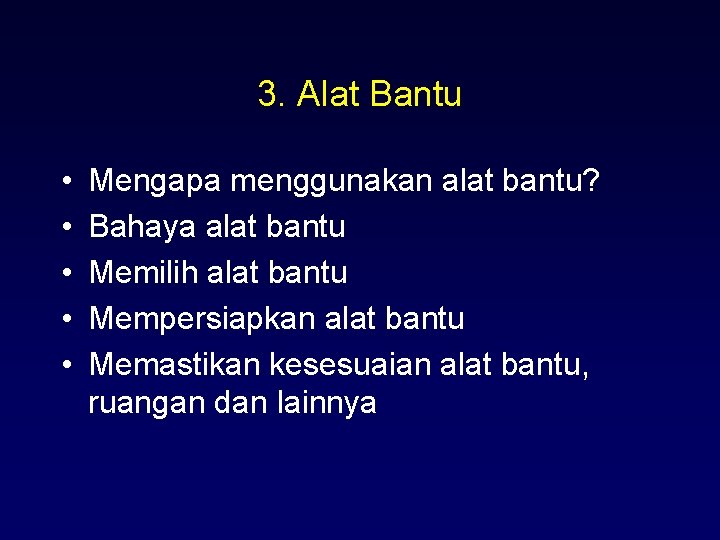 3. Alat Bantu

• Mengapa menggunakan alat bantu?
• Bahaya alat bantu
• Memilih alat bantu
• Mempersiapkan alat bantu
• Memastikan kesesuaian alat bantu, ruangan dan lainnya